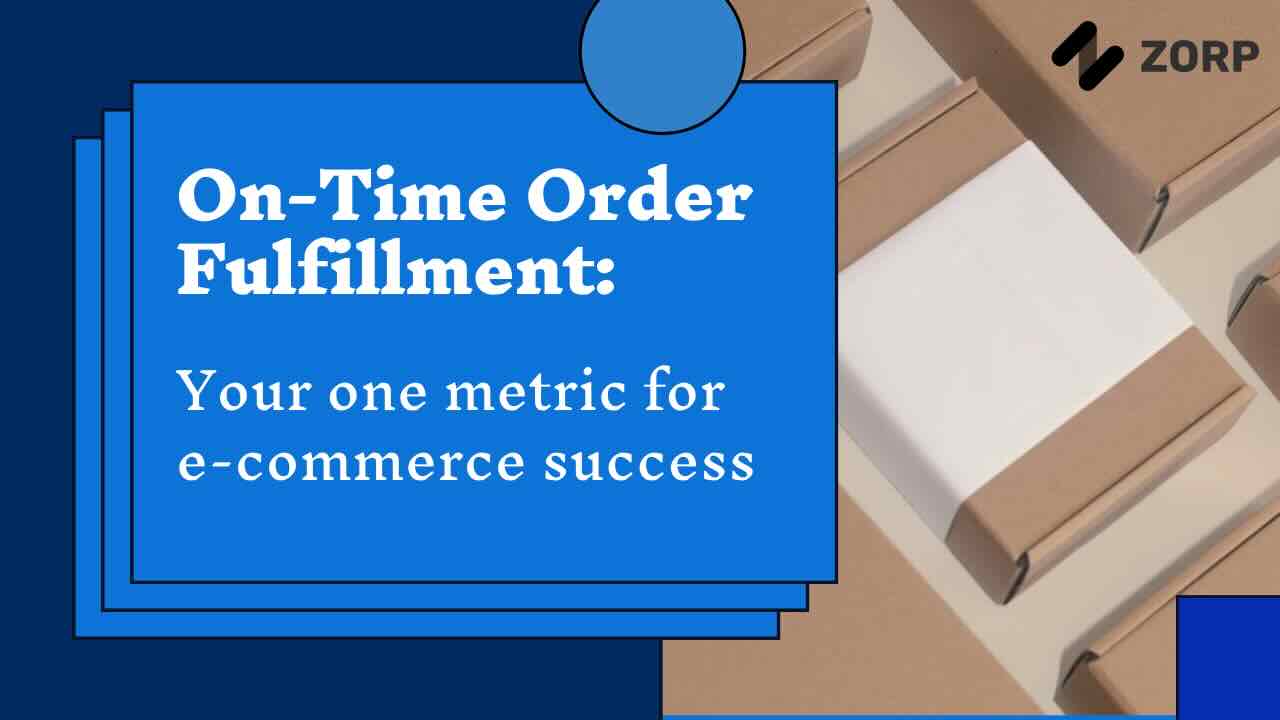 ZORP

On-Time Order Fulfillment:

Your one metric for e-commerce success